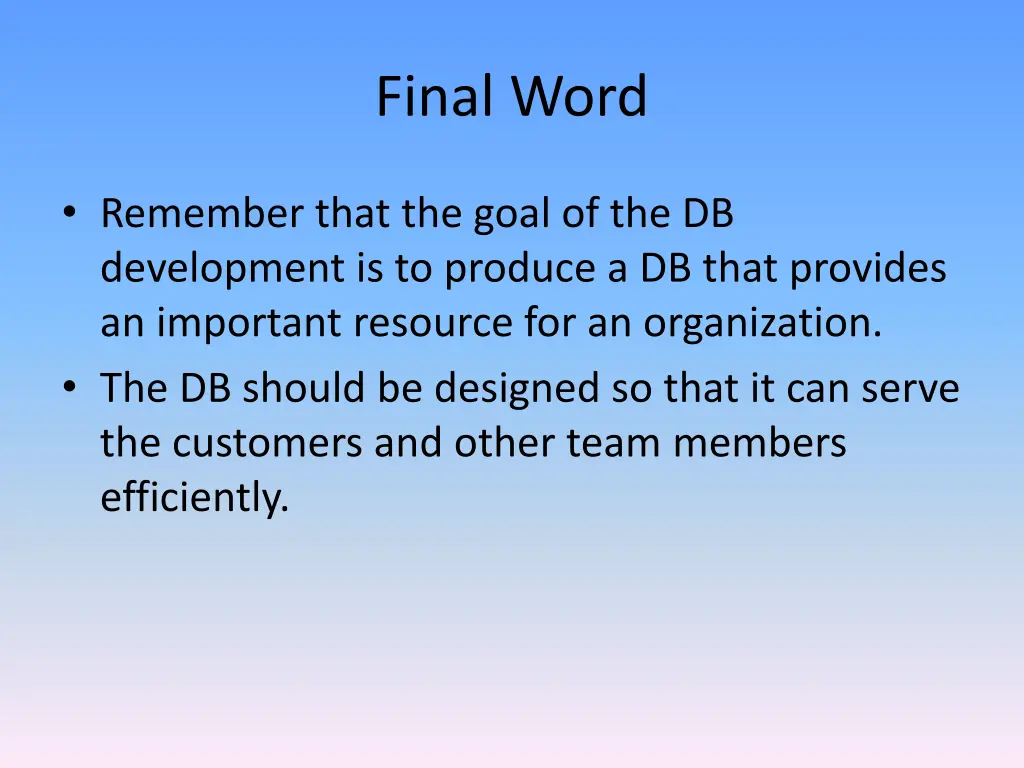 Final Word

• Remember that the goal of the DB development is to produce a DB that provides an important resource for an organization.
• The DB should be designed so that it can serve the customers and other team members efficiently.